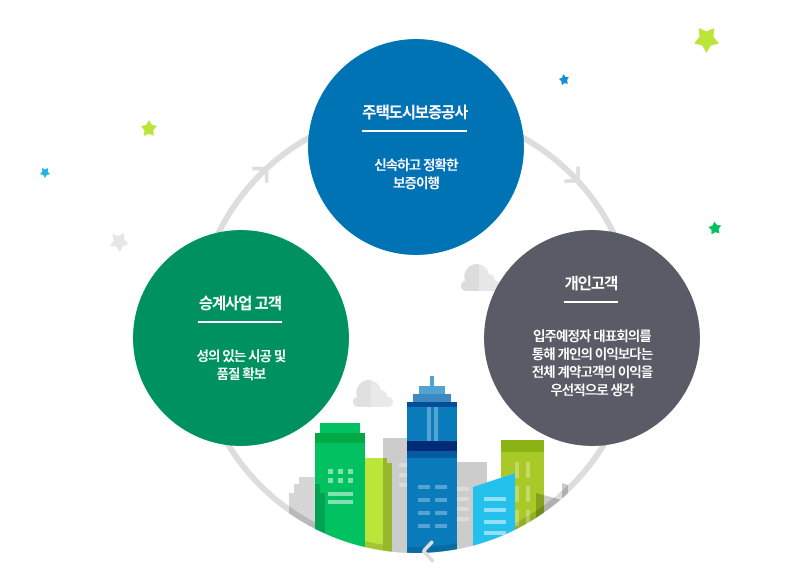 주택도시보증공사

신속하고 정확한 보증이행

승계사업 고객

성의 있는 시공 및 품질 확보

개인고객

입주예정자 대표회의를 통해 개인의 이익보다는 전체 계약고객의 이익을 우선적으로 생각